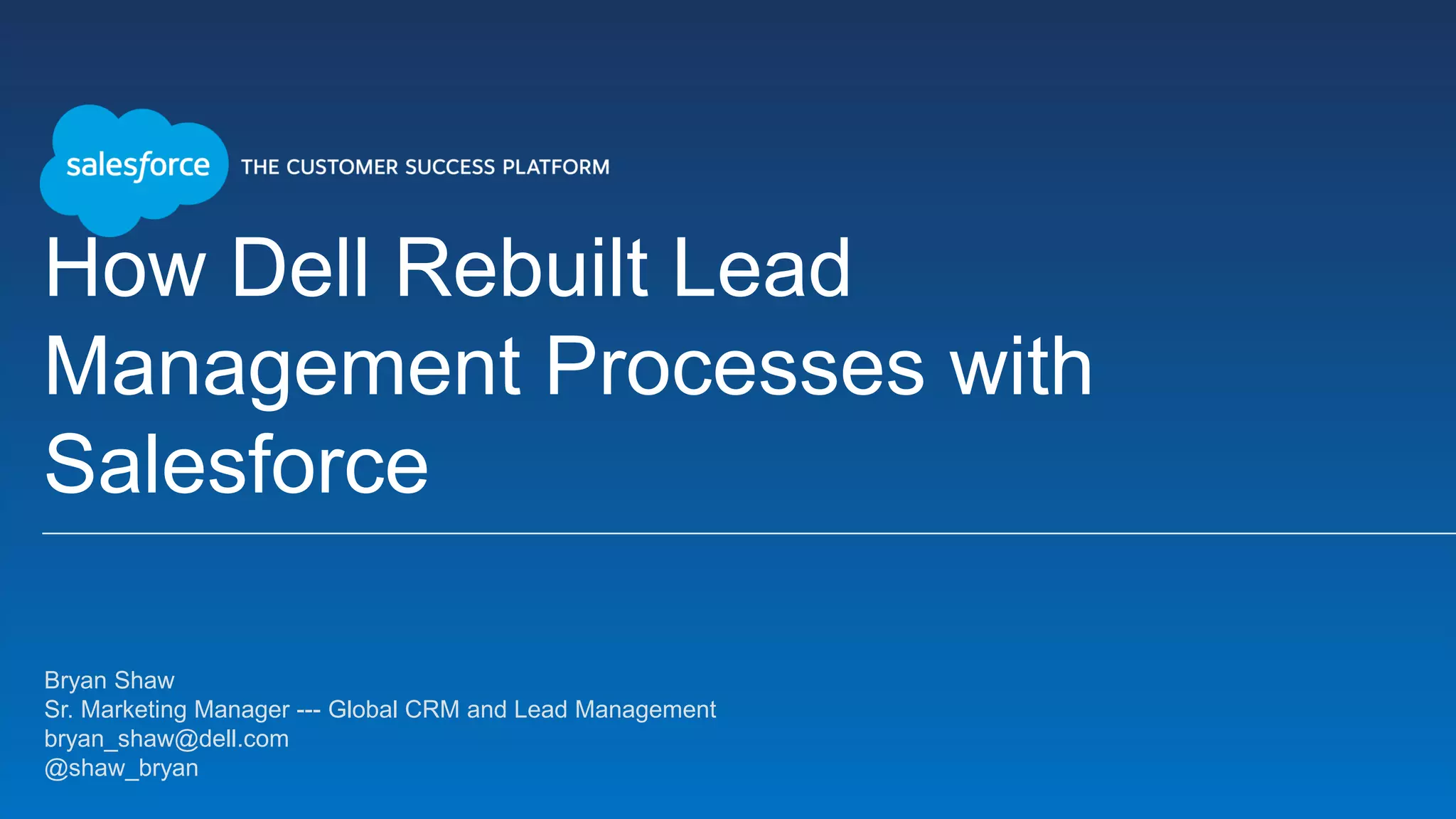 salesforce THE CUSTOMER SUCCESS PLATFORM

How Dell Rebuilt Lead Management Processes with Salesforce

Bryan Shaw
Sr. Marketing Manager --- Global CRM and Lead Management
bryan_shaw@dell.com
@shaw_bryan